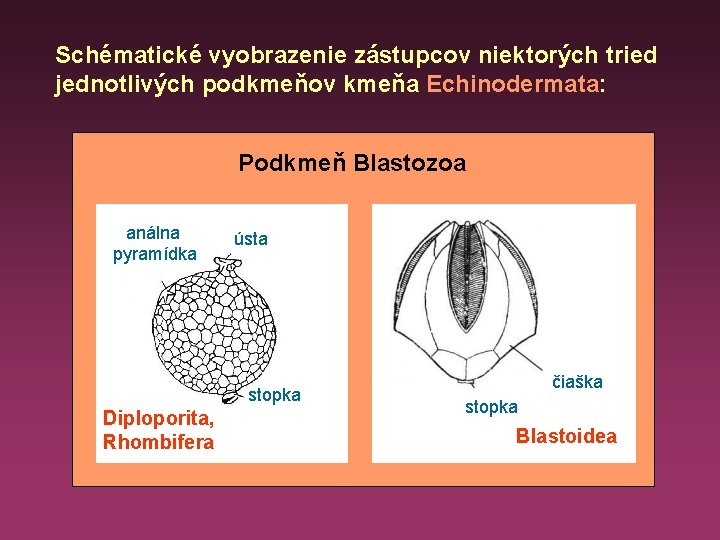 Schématické vyobrazenie zástupcov niektorých tried jednotlivých podkmeňov kmeňa Echinodermata:

Podkmeň Blastozoa

análna pyramídka

ústa

stopka

Diploporita, Rhombifera

čiaška

stopka

Blastoidea